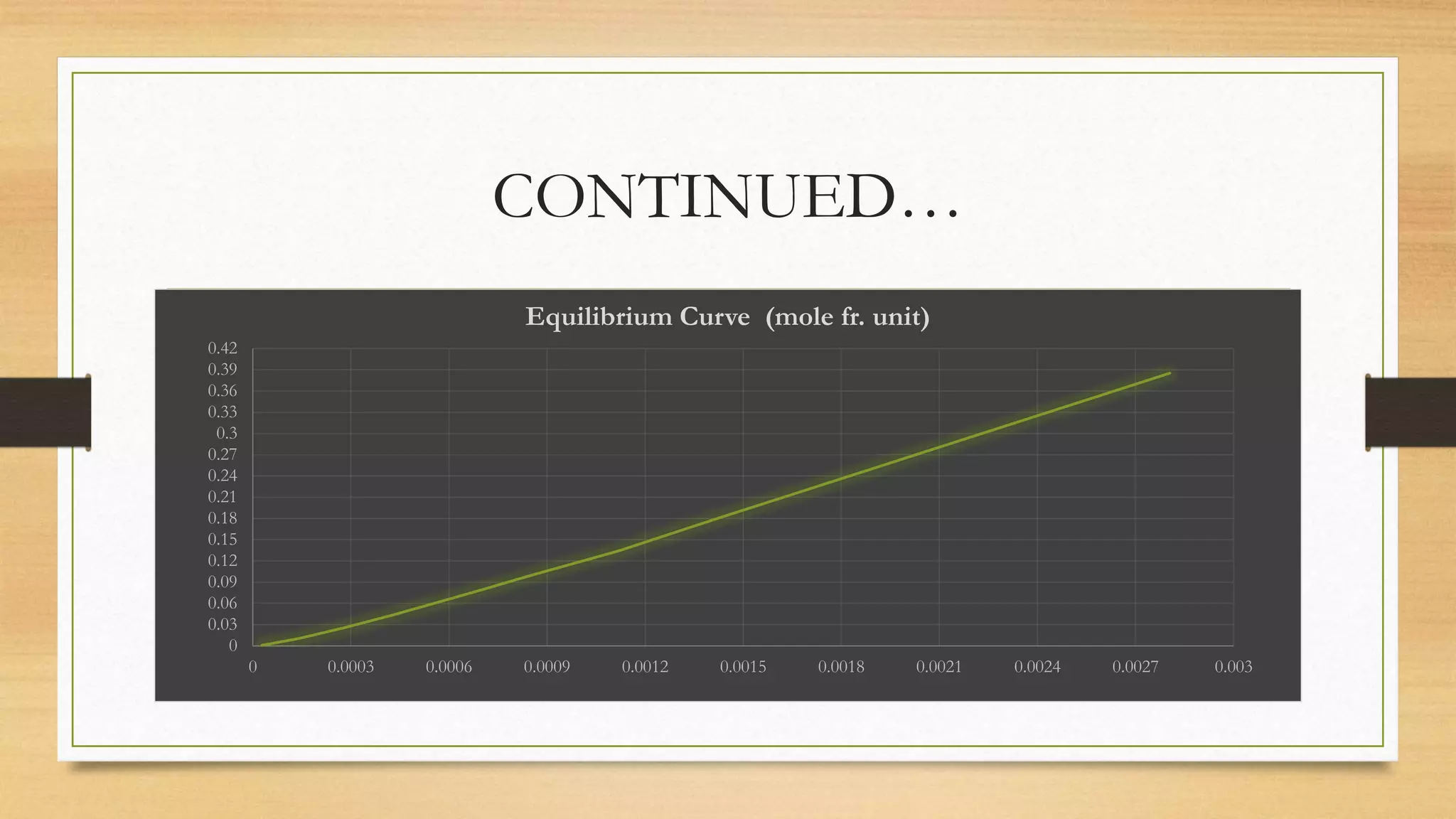 CONTINUED…

Equilibrium Curve (mole fr. unit)

0.42
0.39
0.36
0.33
0.3
0.27
0.24
0.21
0.18
0.15
0.12
0.09
0.06
0.03
0

0
0.0003
0.0006
0.0009
0.0012
0.0015
0.0018
0.0021
0.0024
0.0027
0.003